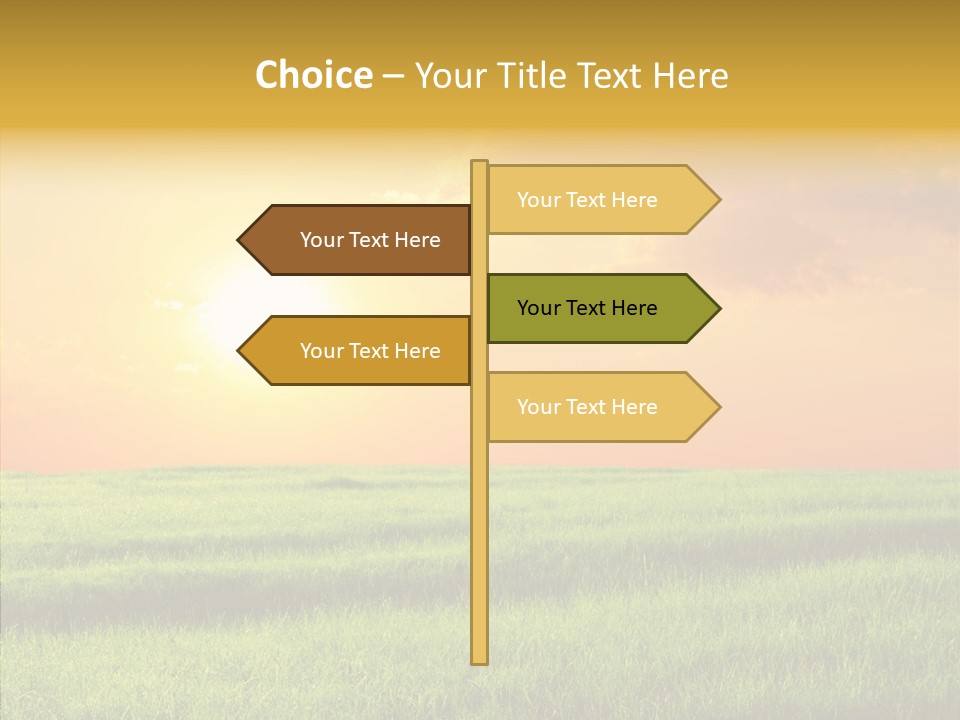 Choice – Your Title Text Here

Your Text Here

Your Text Here

Your Text Here

Your Text Here

Your Text Here